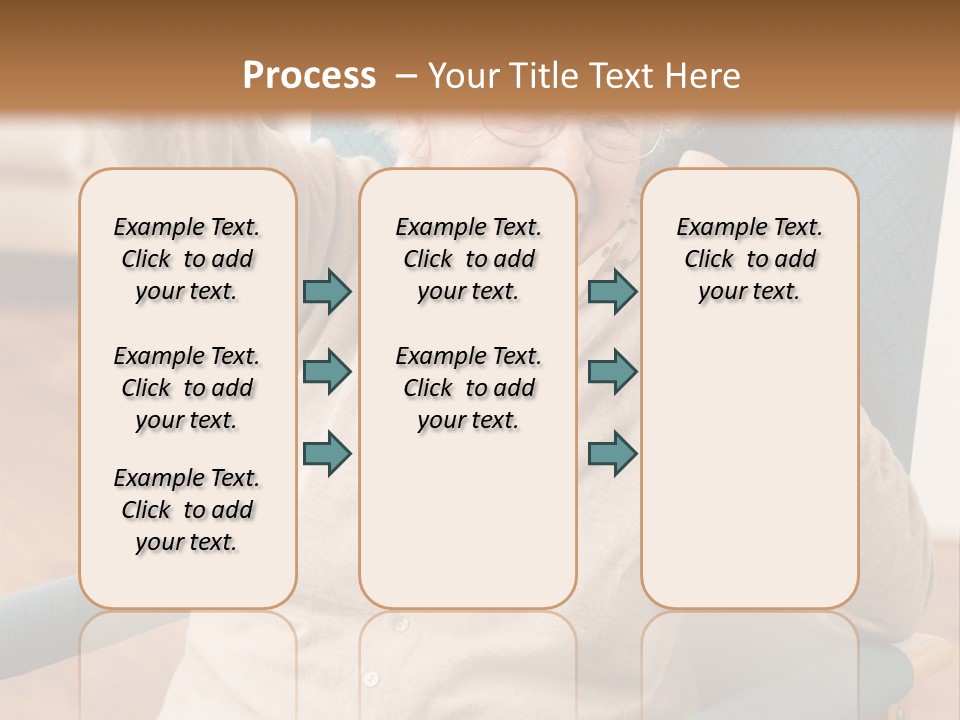 Process – Your Title Text Here

Example Text. Click to add your text.

Example Text. Click to add your text.

Example Text. Click to add your text.

Example Text. Click to add your text.

Example Text. Click to add your text.

Example Text. Click to add your text.